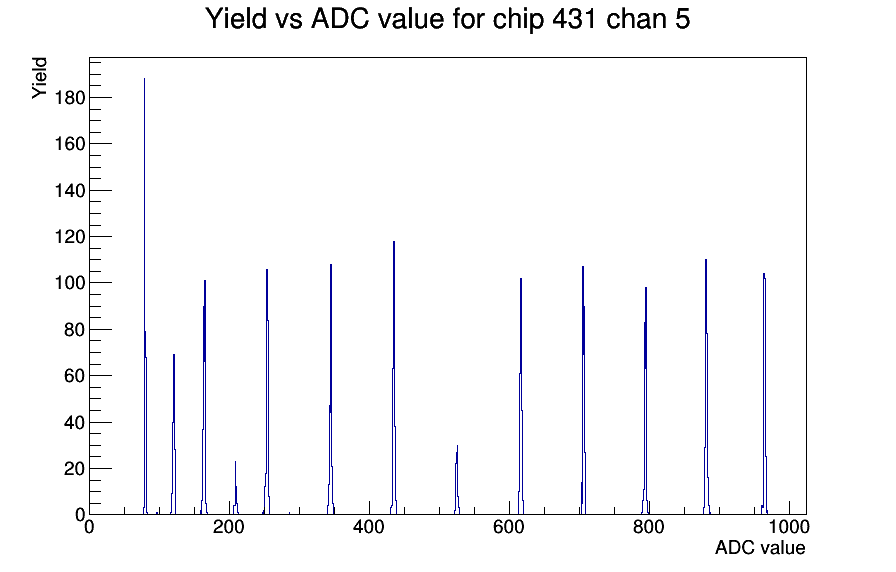 Yield vs ADC value for chip 431 chan 5

Yield

180
160
140
120
100
80
60
40
20
0

0
200
400
600
800
1000

ADC value